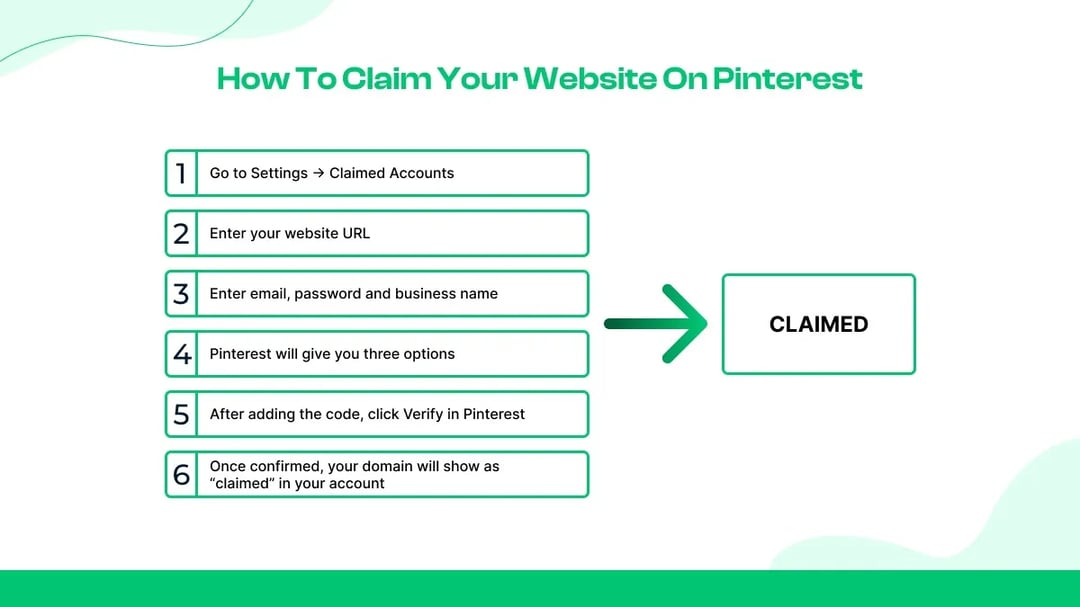 How To Claim Your Website On Pinterest

1 Go to Settings → Claimed Accounts

2 Enter your website URL

3 Enter email, password and business name

4 Pinterest will give you three options

5 After adding the code, click Verify in Pinterest

6 Once confirmed, your domain will show as "claimed" in your account

CLAIMED